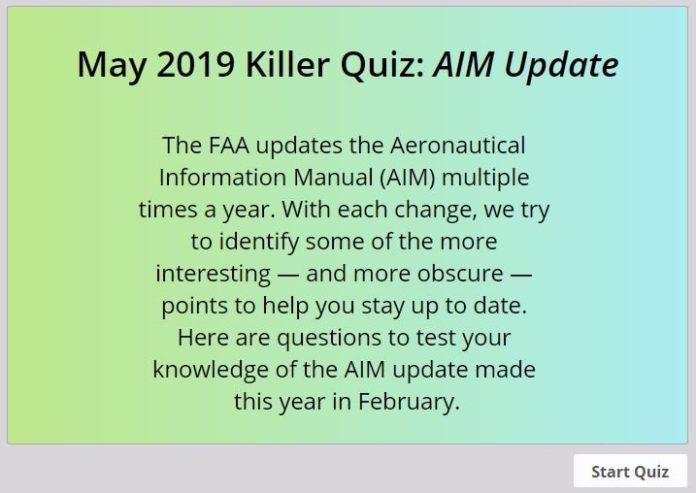 May 2019 Killer Quiz: AIM Update

The FAA updates the Aeronautical Information Manual (AIM) multiple times a year. With each change, we try to identify some of the more interesting — and more obscure — points to help you stay up to date. Here are questions to test your knowledge of the AIM update made this year in February.

Start Quiz